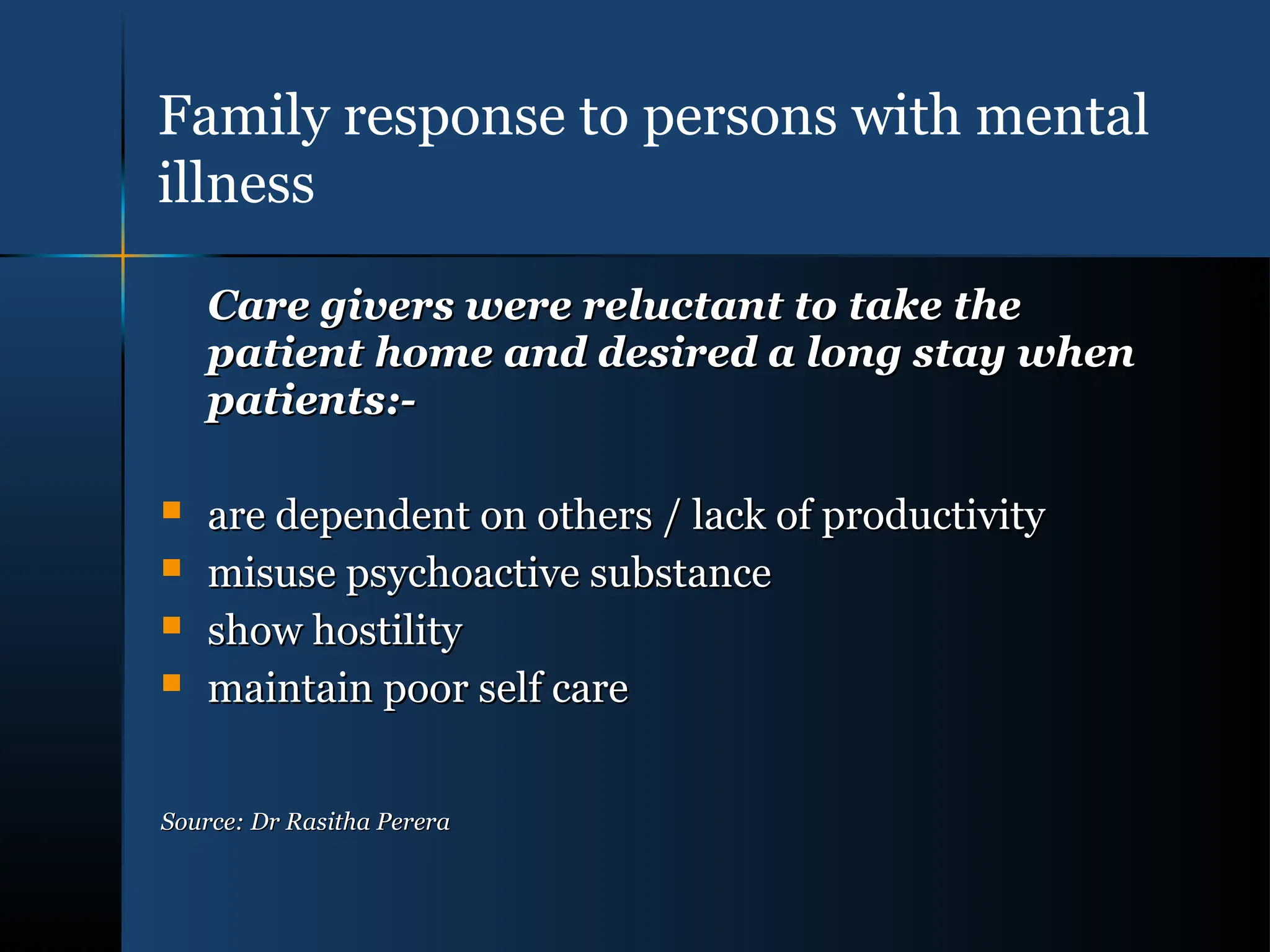 Family response to persons with mental illness

Care givers were reluctant to take the patient home and desired a long stay when patients:-

- are dependent on others / lack of productivity
- misuse psychoactive substance
- show hostility
- maintain poor self care

Source: Dr Rasitha Perera